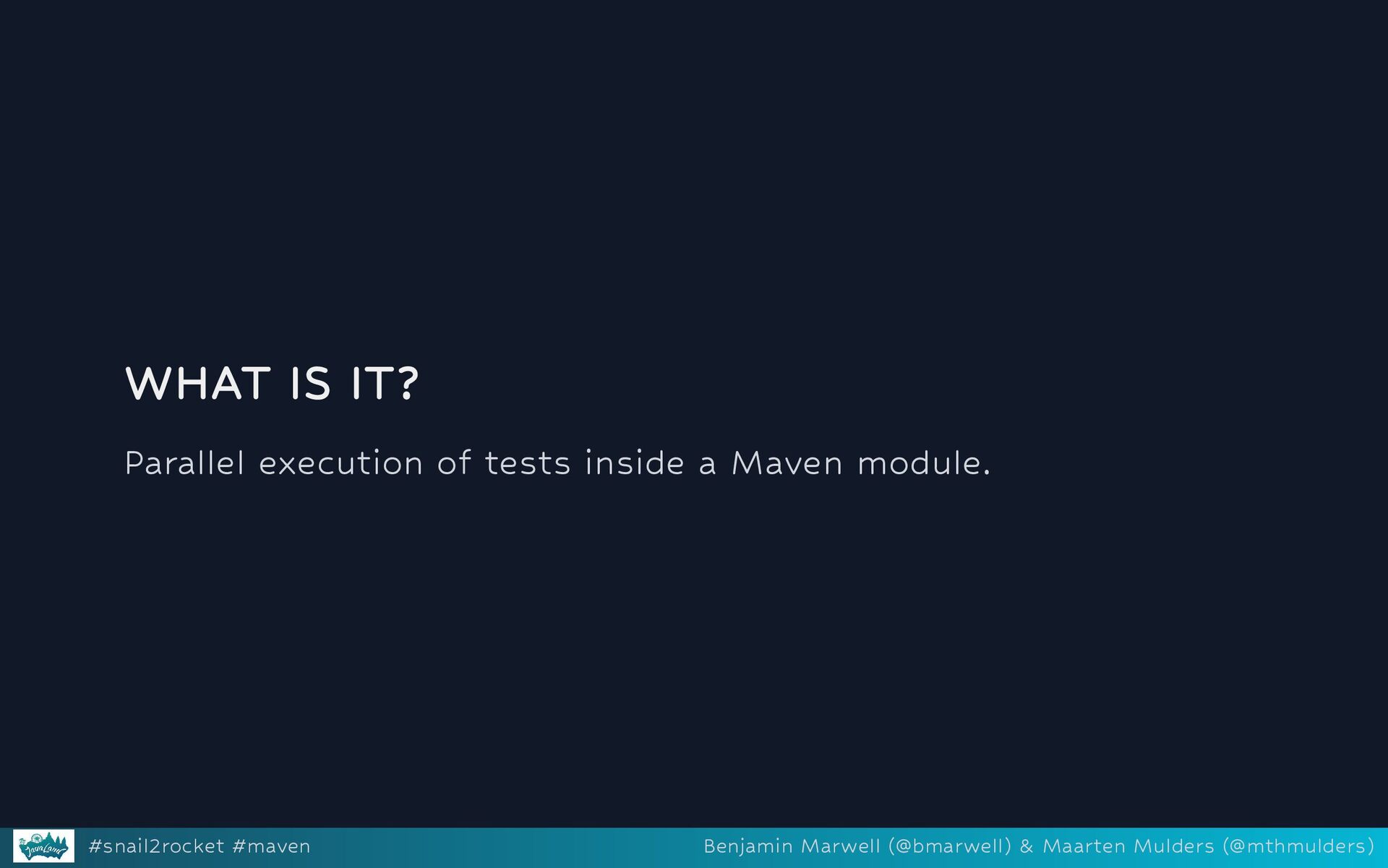 WHAT IS IT?

Parallel execution of tests inside a Maven module.

JavaLand

#snail2rocket #maven

Benjamin Marwell (@bmarwell) & Maarten Mulders (@mthmulders)